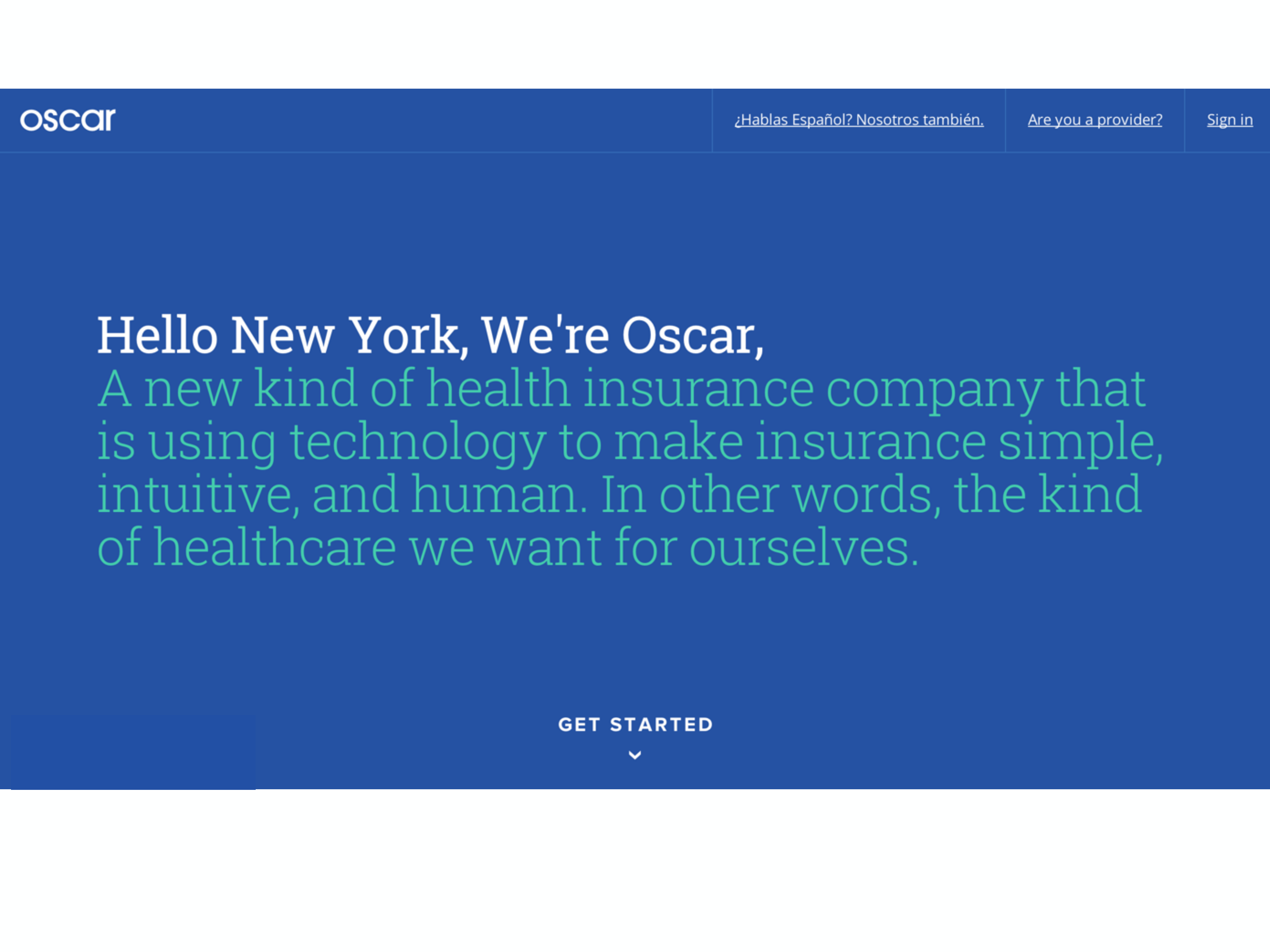 oscar

¿Hablas Español? Nosotros también.

Are you a provider?

Sign in

Hello New York, We're Oscar,
A new kind of health insurance company that is using technology to make insurance simple, intuitive, and human. In other words, the kind of healthcare we want for ourselves.

GET STARTED